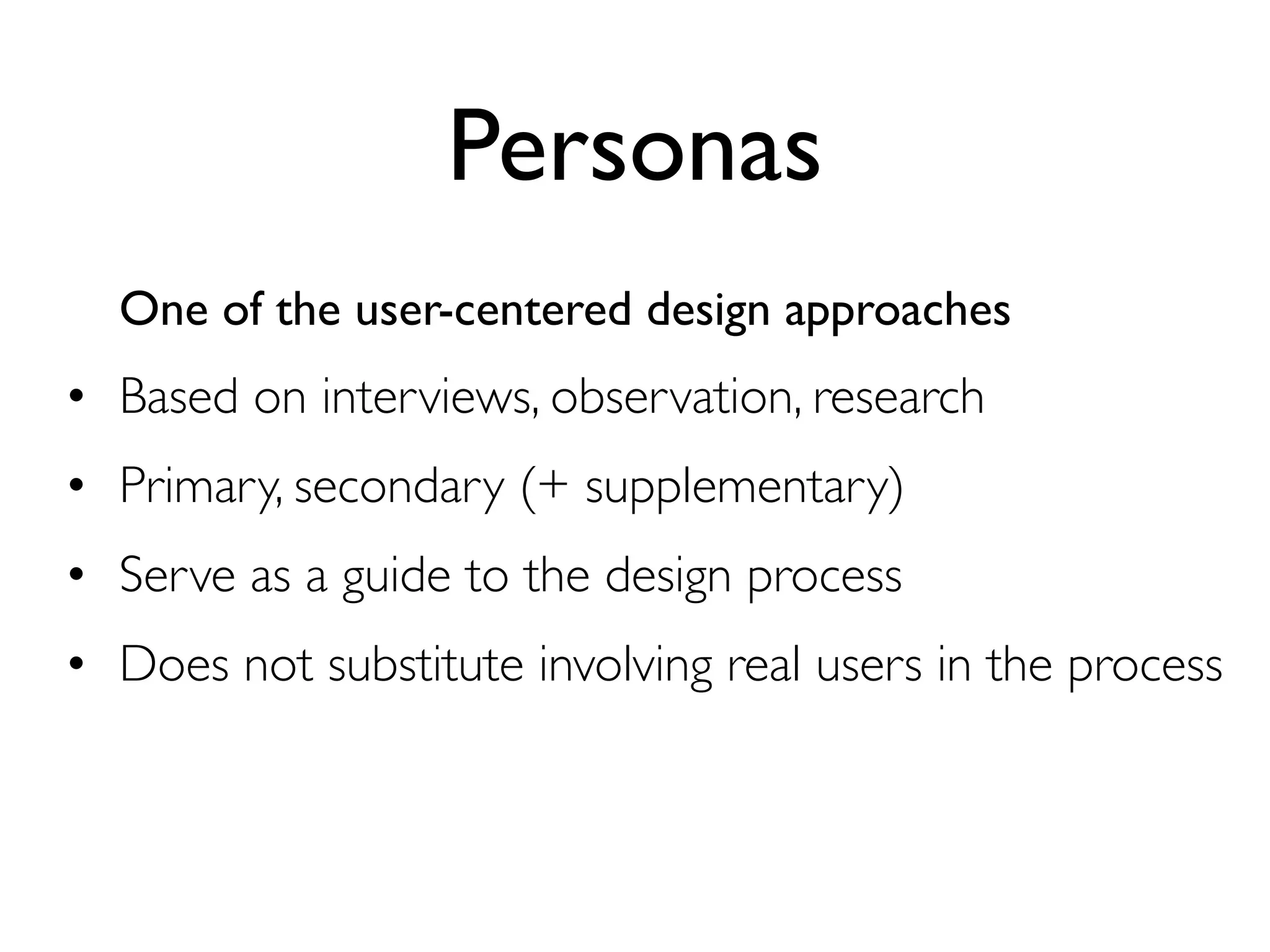 Personas

One of the user-centered design approaches

• Based on interviews, observation, research

• Primary, secondary (+ supplementary)

• Serve as a guide to the design process

• Does not substitute involving real users in the process